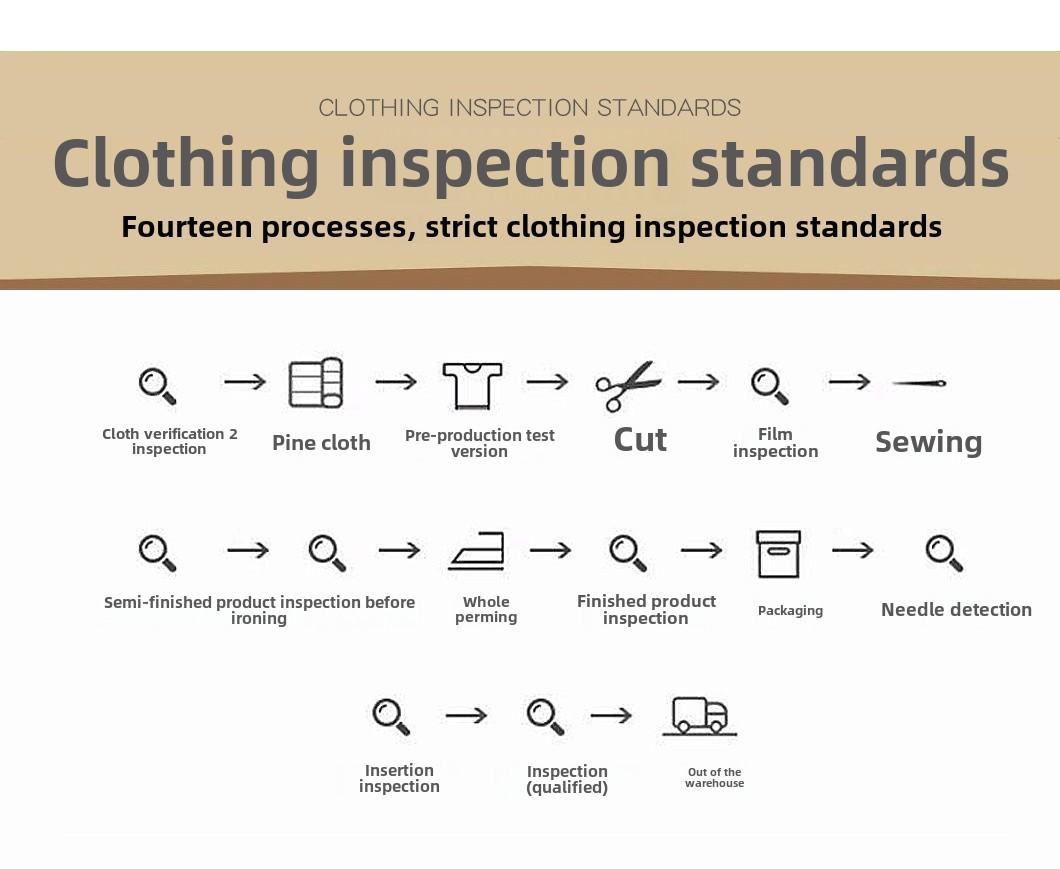 CLOTHING INSPECTION STANDARDS

Clothing inspection standards

Fourteen processes, strict clothing inspection standards

Cloth verification 2 inspection

Pine cloth

Pre-production test version

Cut

Film inspection

Sewing

Semi-finished product inspection before ironing

Whole perming

Finished product inspection

Packaging

Needle detection

Insertion inspection

Inspection (qualified)

Out of the warehouse